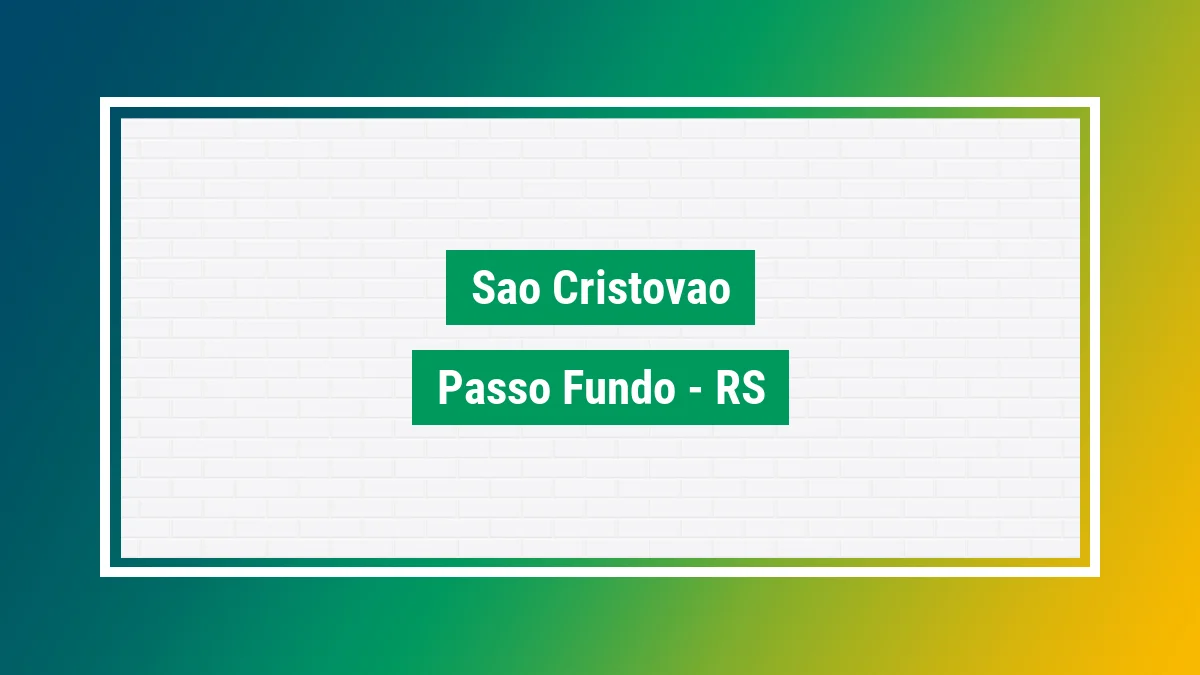 Sao Cristovao

Passo Fundo - RS